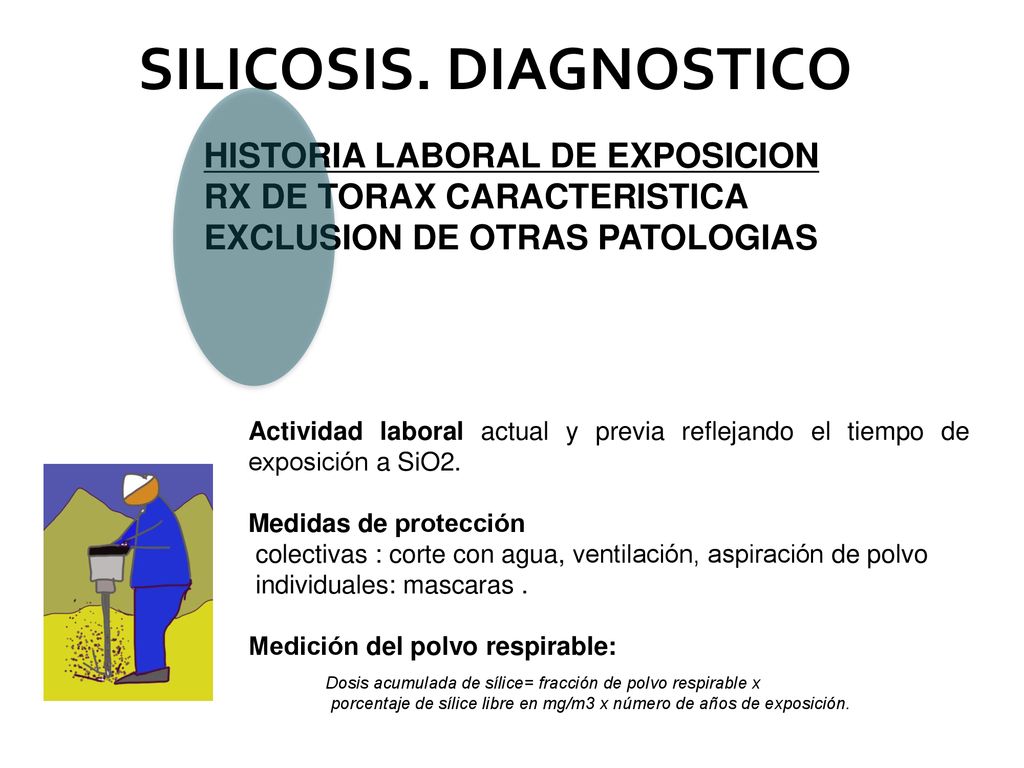 SILICOSIS. DIAGNOSTICO

HISTORIA LABORAL DE EXPOSICION
RX DE TORAX CARACTERISTICA
EXCLUSION DE OTRAS PATOLOGIAS

Actividad laboral actual y previa reflejando el tiempo de exposición a SiO2.

Medidas de protección
colectivas : corte con agua, ventilación, aspiración de polvo
individuales: mascaras .

Medición del polvo respirable:

Dosis acumulada de sílice= fracción de polvo respirable x porcentaje de sílice libre en mg/m3 x número de años de exposición.